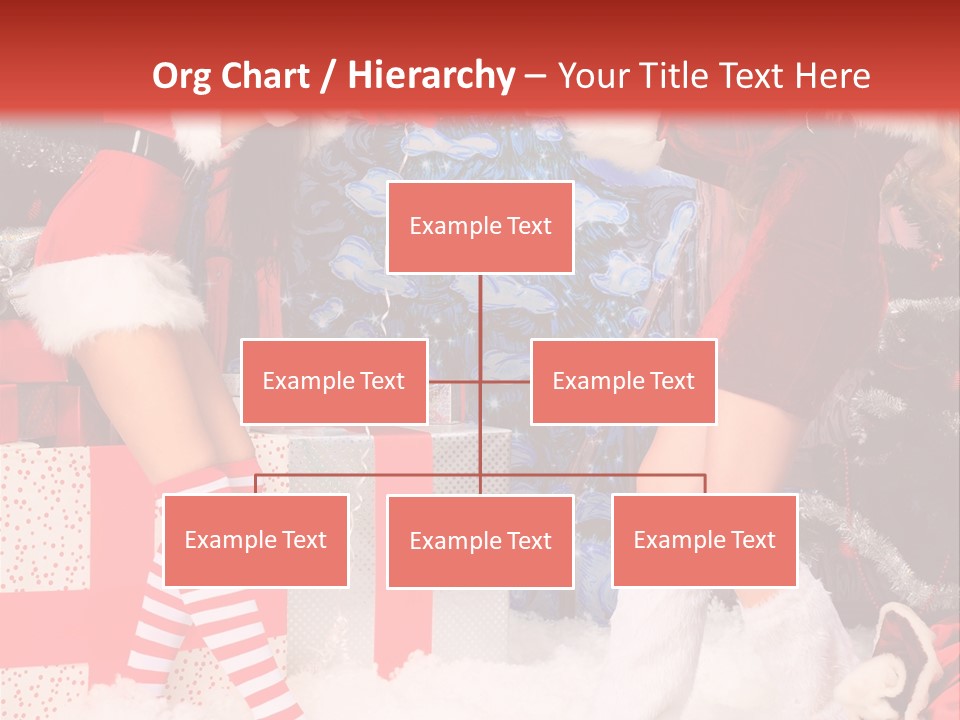 Org Chart / Hierarchy – Your Title Text Here

Example Text

Example Text

Example Text

Example Text

Example Text

Example Text